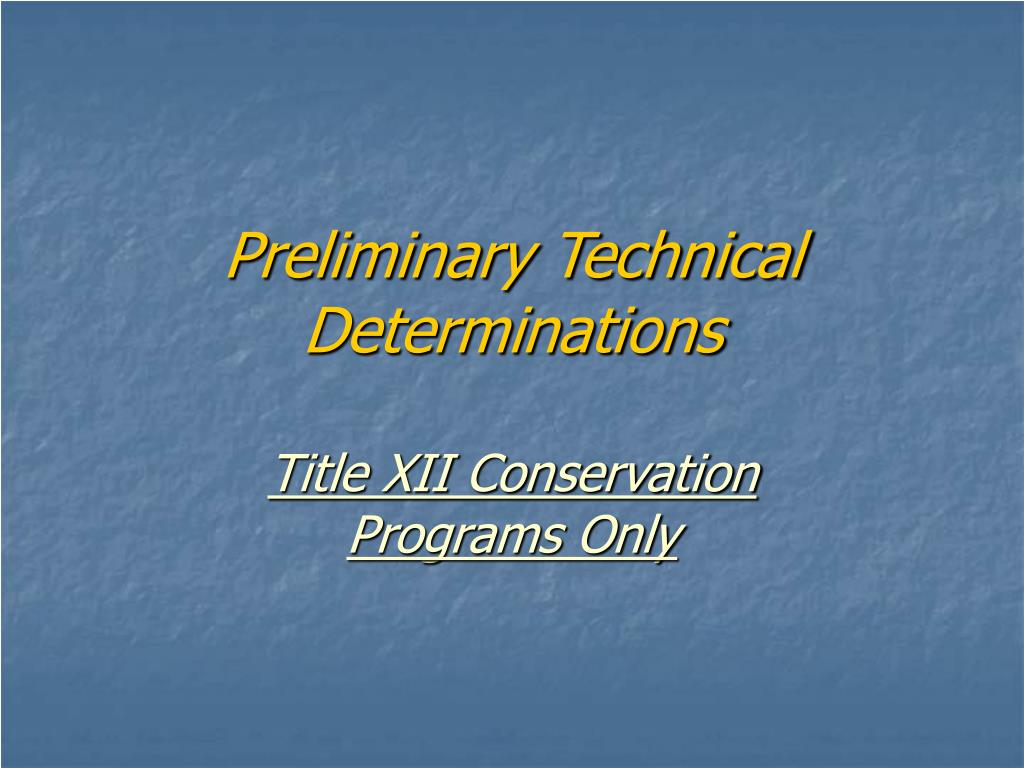 Preliminary Technical Determinations

Title XII Conservation Programs Only